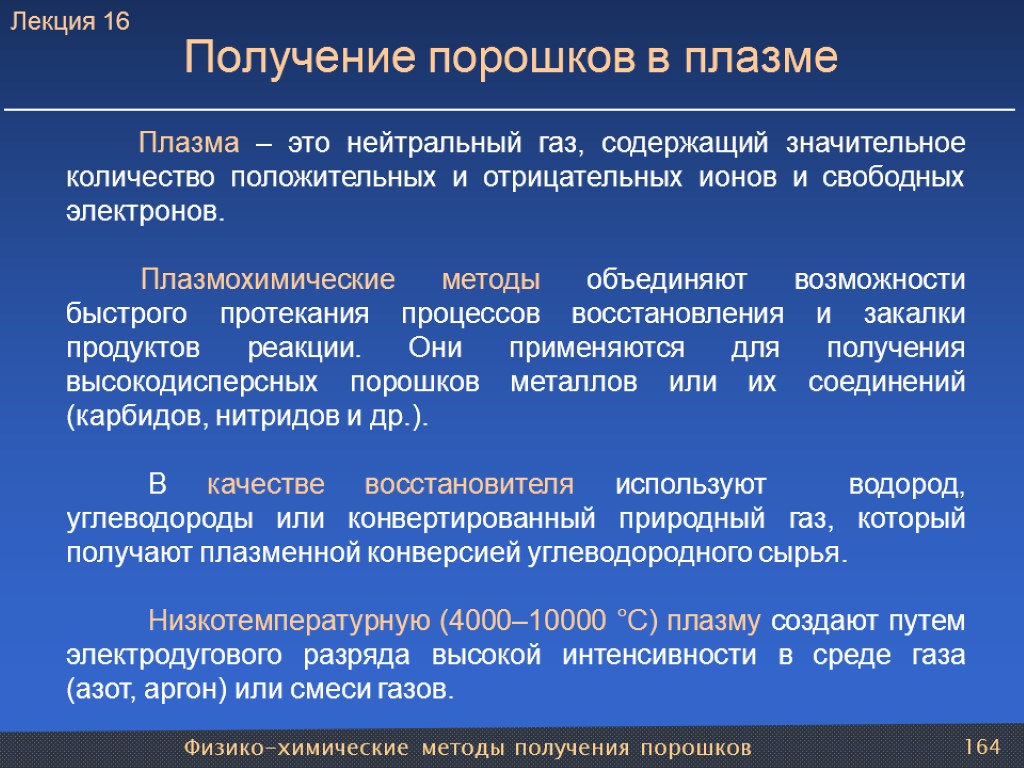 Лекция 16

Получение порошков в плазме

Плазма – это нейтральный газ, содержащий значительное количество положительных и отрицательных ионов и свободных электронов.

Плазмохимические методы объединяют возможности быстрого протекания процессов восстановления и закалки продуктов реакции. Они применяются для получения высокодисперсных порошков металлов или их соединений (карбидов, нитридов и др.).

В качестве восстановителя используют водород, углеводороды или конвертированный природный газ, который получают плазменной конверсией углеводородного сырья.

Низкотемпературную (4000–10000 °С) плазму создают путем электродугового разряда высокой интенсивности в среде газа (азот, аргон) или смеси газов.

Физико-химические методы получения порошков

164